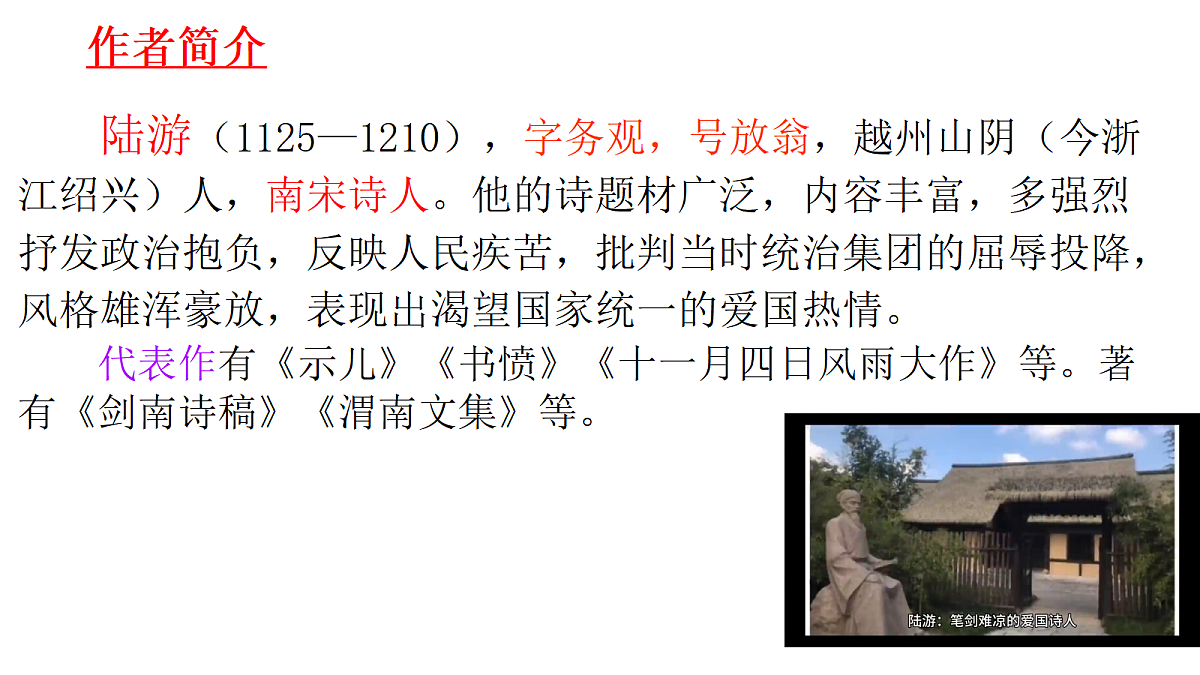 作者简介

陆游（1125—1210），字务观，号放翁，越州山阴（今浙江绍兴）人，南宋诗人。他的诗题材广泛，内容丰富，多强烈抒发政治抱负，反映人民疾苦，批判当时统治集团的屈辱投降，风格雄浑豪放，表现出渴望国家统一的爱国热情。

代表作有《示儿》《书愤》《十一月四日风雨大作》等。著有《剑南诗稿》《渭南文集》等。

陆游：笔剑难凉的爱国诗人